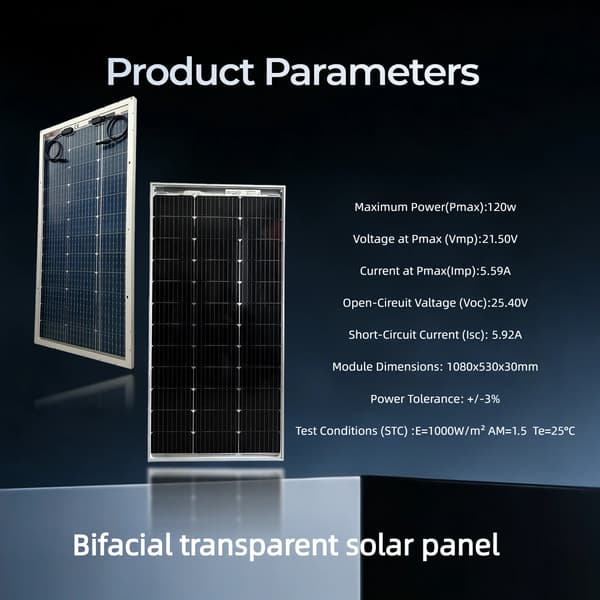 Product Parameters

Maximum Power(Pmax):120w

Voltage at Pmax (Vmp):21.50V

Current at Pmax(Imp):5.59A

Open-Cireuit Valtage (Voc):25.40V

Short-Circuit Current (Isc): 5.92A

Module Dimensions: 1080x530x30mm

Power Tolerance: +/-3%

Test Conditions (STC) :E=1000W/m² AM=1.5 Te=25°C

Bifacial transparent solar panel